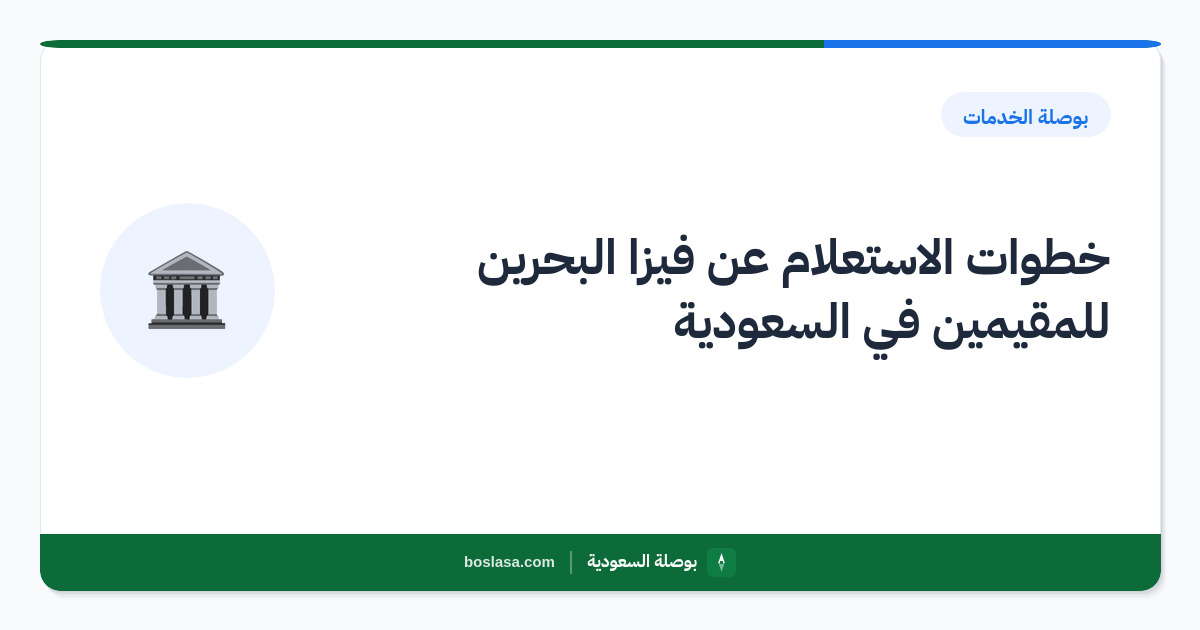 بوصلة الخدمات

خطوات الاستعلام عن فيزا البحرين للمقيمين في السعودية

بوصلة السعودية | boslasa.com